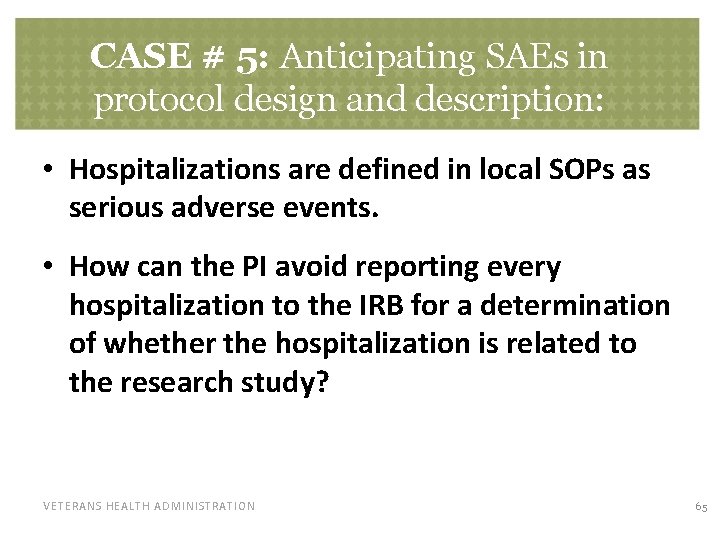 CASE # 5: Anticipating SAEs in protocol design and description:

• Hospitalizations are defined in local SOPs as serious adverse events.

• How can the PI avoid reporting every hospitalization to the IRB for a determination of whether the hospitalization is related to the research study?

VETERANS HEALTH ADMINISTRATION

65